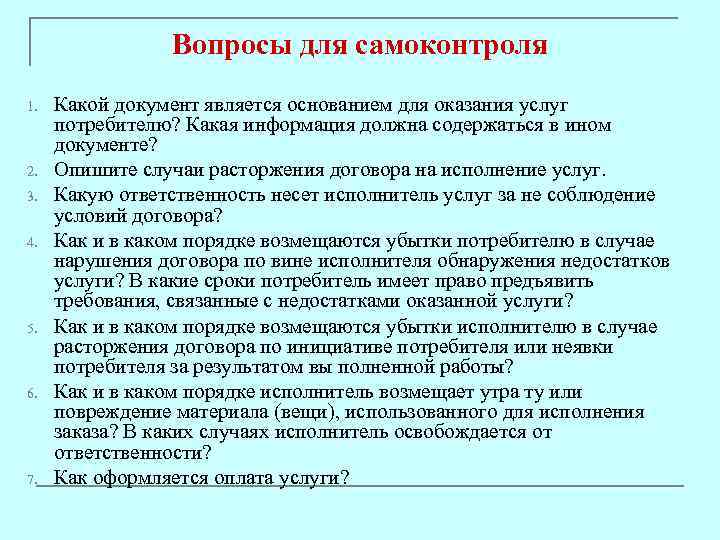 Вопросы для самоконтроля

1. Какой документ является основанием для оказания услуг потребителю? Какая информация должна содержаться в ином документе?
2. Опишите случаи расторжения договора на исполнение услуг.
3. Какую ответственность несет исполнитель услуг за не соблюдение условий договора?
4. Как и в каком порядке возмещаются убытки потребителю в случае нарушения договора по вине исполнителя обнаружения недостатков услуги? В какие сроки потребитель имеет право предъявить требования, связанные с недостатками оказанной услуги?
5. Как и в каком порядке возмещаются убытки исполнителю в случае расторжения договора по инициативе потребителя или неявки потребителя за результатом вы полненной работы?
6. Как и в каком порядке исполнитель возмещает утра ту или повреждение материала (вещи), использованного для исполнения заказа? В каких случаях исполнитель освобождается от ответственности?
7. Как оформляется оплата услуги?